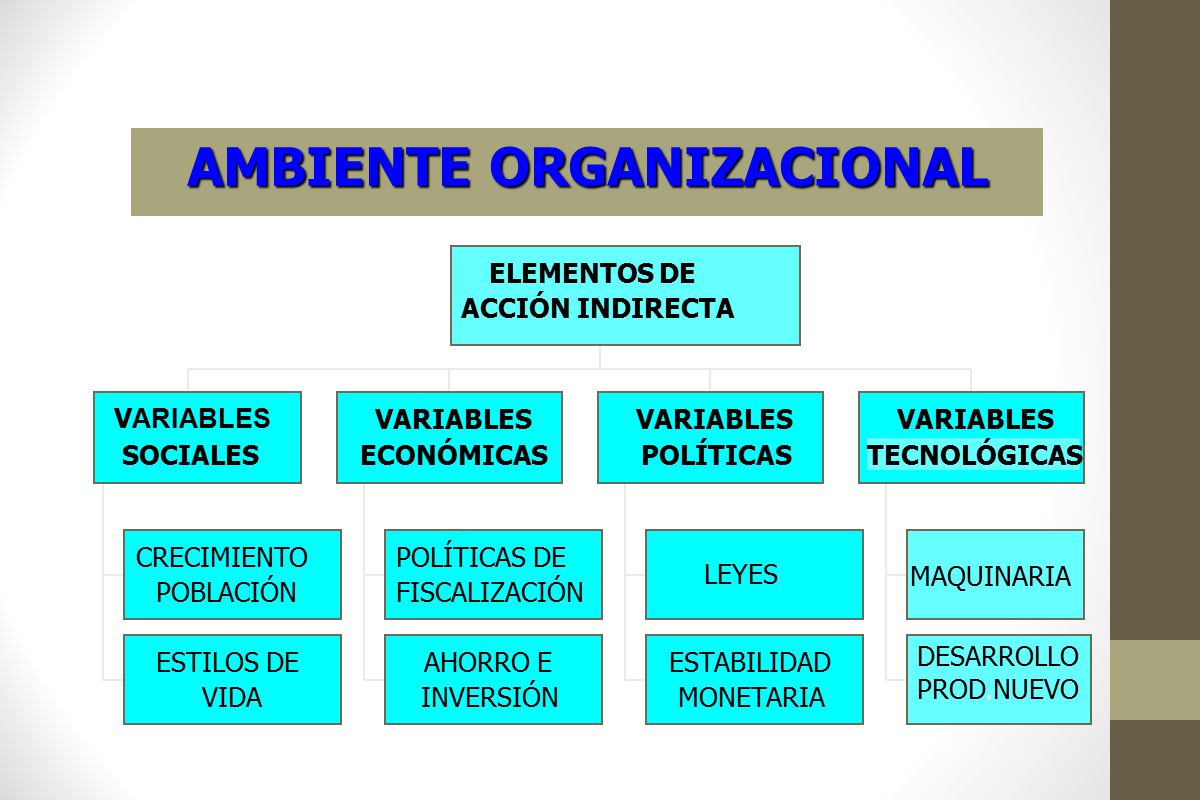 AMBIENTE ORGANIZACIONAL

ELEMENTOS DE ACCIÓN INDIRECTA

VARIABLES SOCIALES

VARIABLES ECONÓMICAS

VARIABLES POLÍTICAS

VARIABLES TECNOLÓGICAS

CRECIMIENTO POBLACIÓN

ESTILOS DE VIDA

POLÍTICAS DE FISCALIZACIÓN

AHORRO E INVERSIÓN

LEYES

ESTABILIDAD MONETARIA

MAQUINARIA

DESARROLLO PROD NUEVO